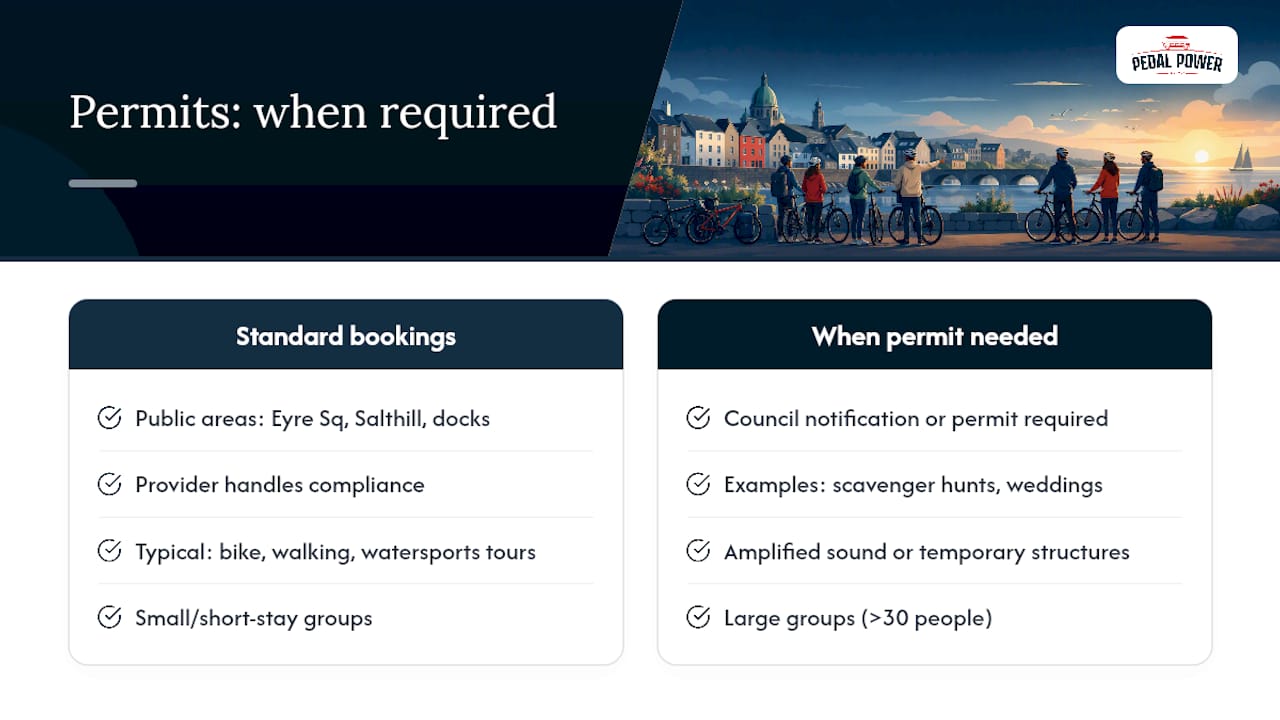 Permits: when required

PEDAL POWER

Standard bookings

Public areas: Eyre Sq, Salthill, docks

Provider handles compliance

Typical: bike, walking, watersports tours

Small/short-stay groups

When permit needed

Council notification or permit required

Examples: scavenger hunts, weddings

Amplified sound or temporary structures

Large groups (>30 people)